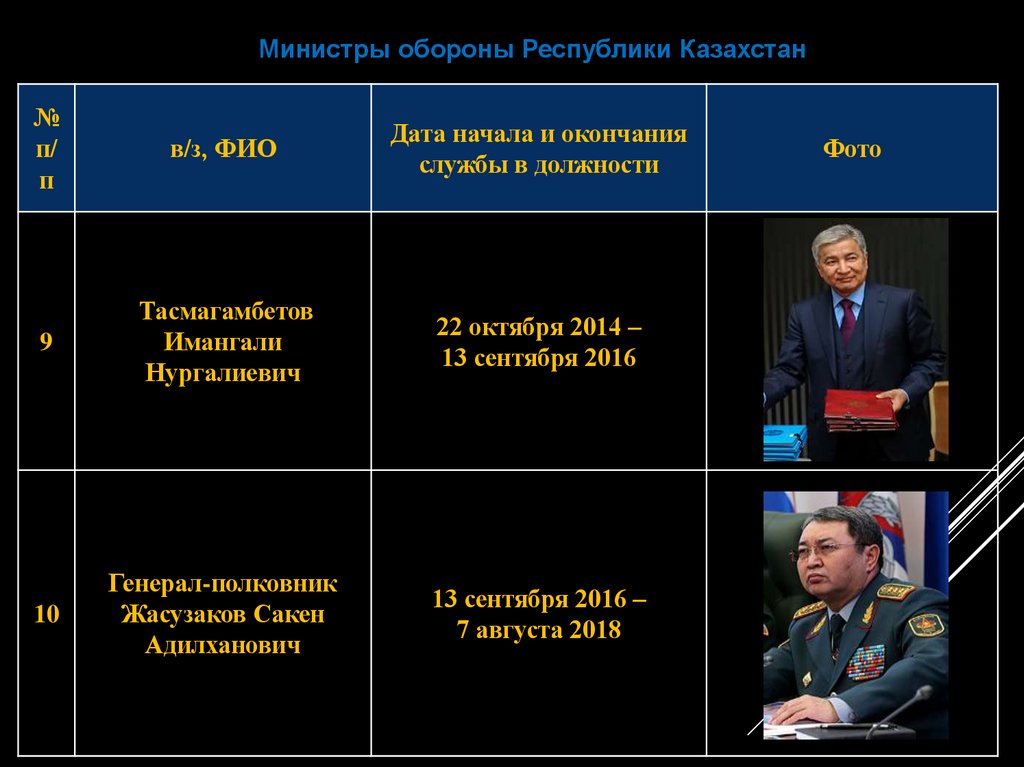 Министры обороны Республики Казахстан

| № п/п | в/з, ФИО | Дата начала и окончания службы в должности | Фото |
|---|---|---|---|
| 9 | Тасмагамбетов Имангали Нургалиевич | 22 октября 2014 – 13 сентября 2016 | |
| 10 | Генерал-полковник Жасузаков Сакен Адилханович | 13 сентября 2016 – 7 августа 2018 | |